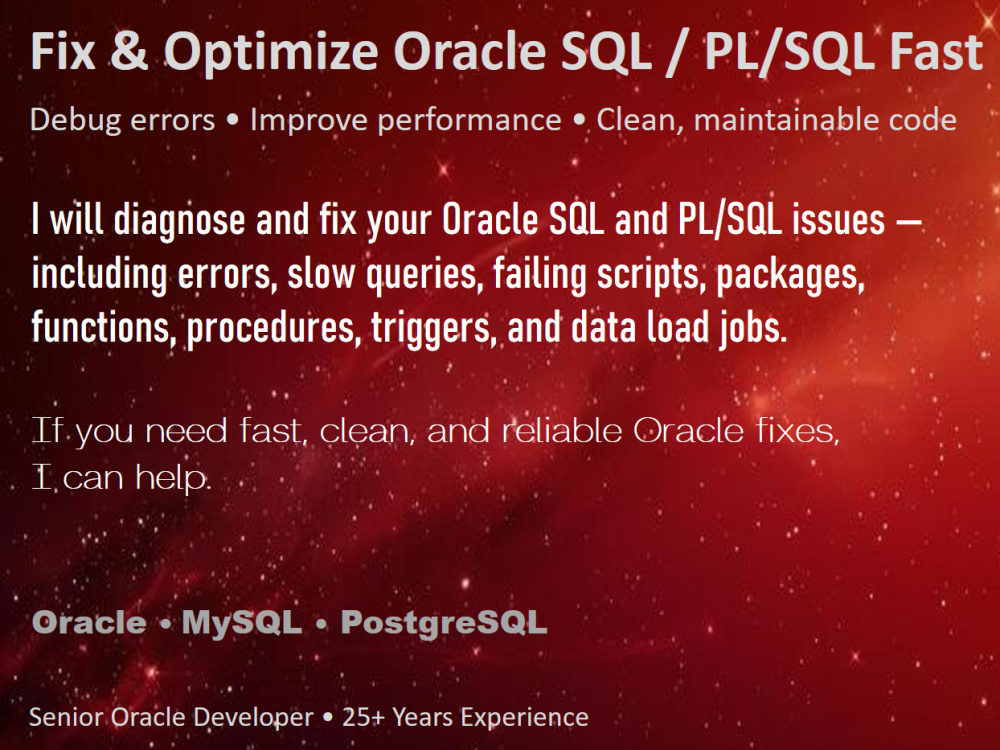 Fix & Optimize Oracle SQL / PL/SQL Fast

Debug errors • Improve performance • Clean, maintainable code

I will diagnose and fix your Oracle SQL and PL/SQL issues — including errors, slow queries, failing scripts, packages, functions, procedures, triggers, and data load jobs.

If you need fast, clean, and reliable Oracle fixes, I can help.

Oracle • MySQL • PostgreSQL

Senior Oracle Developer • 25+ Years Experience